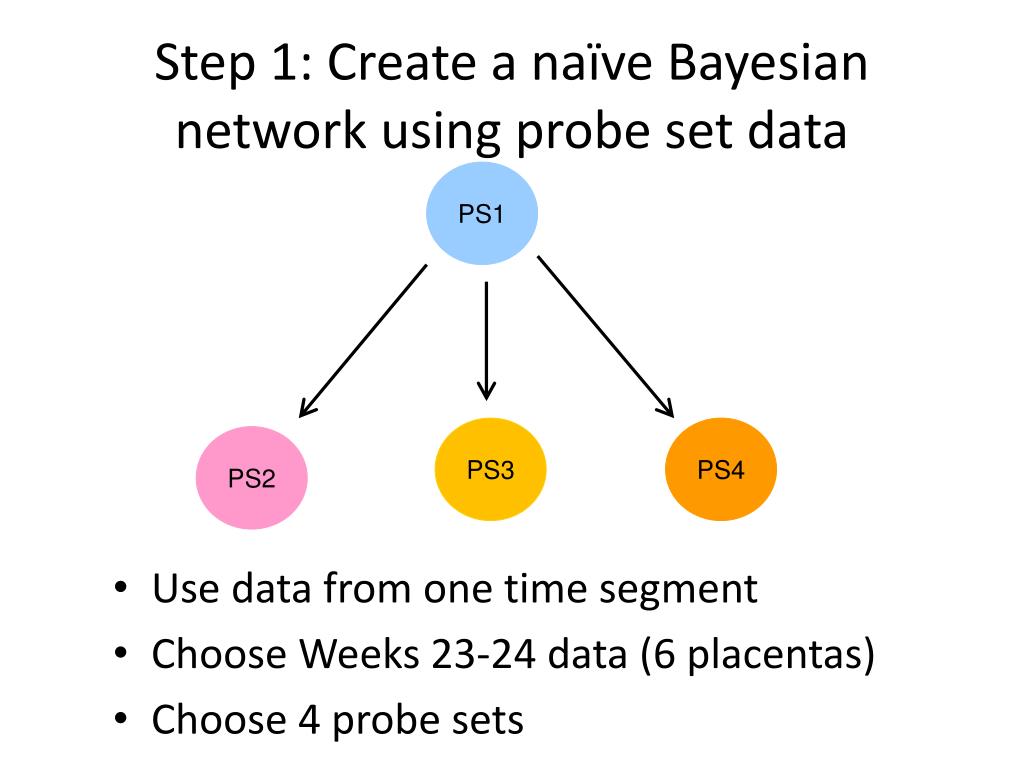 Step 1: Create a naïve Bayesian network using probe set data

PS1

PS2

PS3

PS4

• Use data from one time segment
• Choose Weeks 23-24 data (6 placentas)
• Choose 4 probe sets